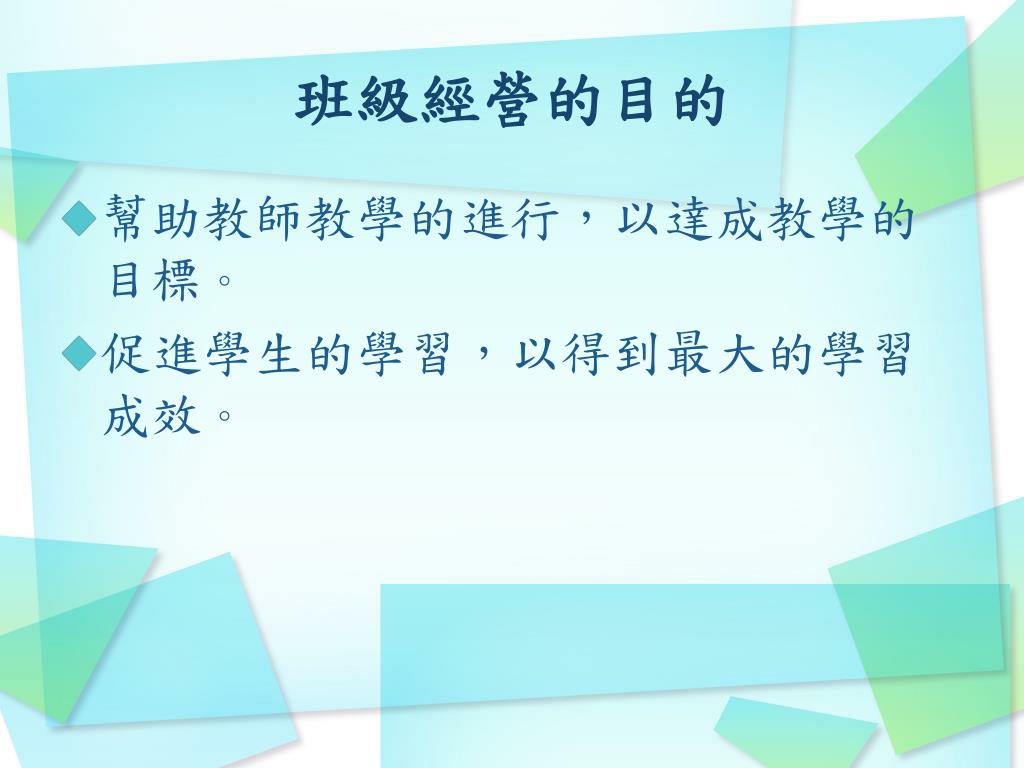 班級經營的目的

◆幫助教師教學的進行，以達成教學的目標。

◆促進學生的學習，以得到最大的學習成效。